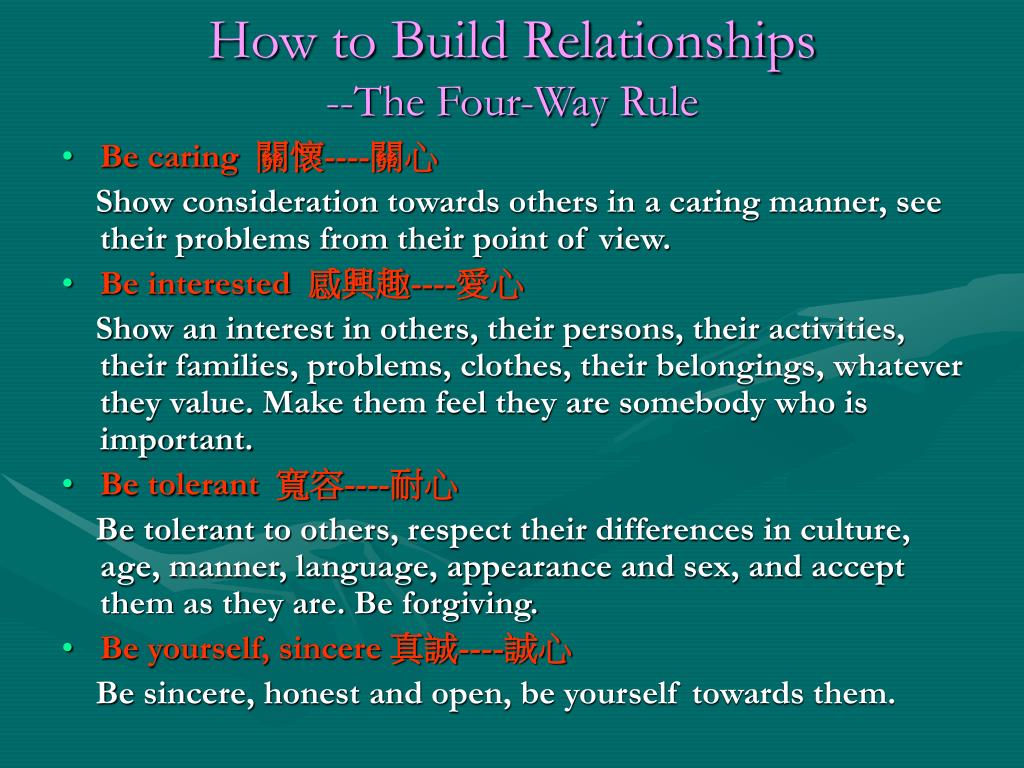 How to Build Relationships
--The Four-Way Rule

• Be caring 關懷----關心

Show consideration towards others in a caring manner, see their problems from their point of view.

• Be interested 感興趣----愛心

Show an interest in others, their persons, their activities, their families, problems, clothes, their belongings, whatever they value. Make them feel they are somebody who is important.

• Be tolerant 寬容----耐心

Be tolerant to others, respect their differences in culture, age, manner, language, appearance and sex, and accept them as they are. Be forgiving.

• Be yourself, sincere 真誠----誠心

Be sincere, honest and open, be yourself towards them.